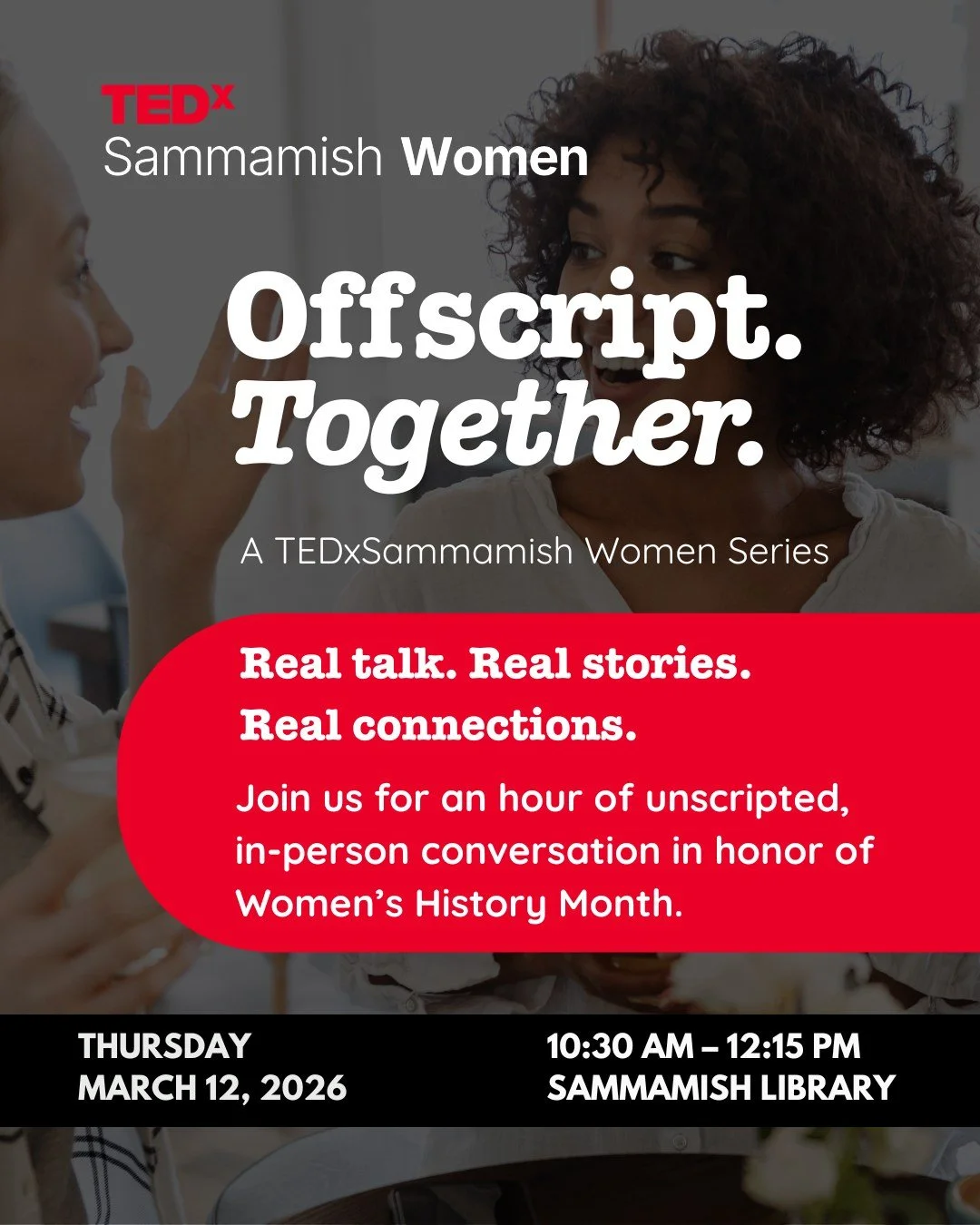 TEDx
Sammamish Women

Offscript.
Together.

A TEDxSammamish Women Series

Real talk. Real stories.
Real connections.

Join us for an hour of unscripted, in-person conversation in honor of Women's History Month.

THURSDAY
MARCH 12, 2026

10:30 AM – 12:15 PM
SAMMAMISH LIBRARY